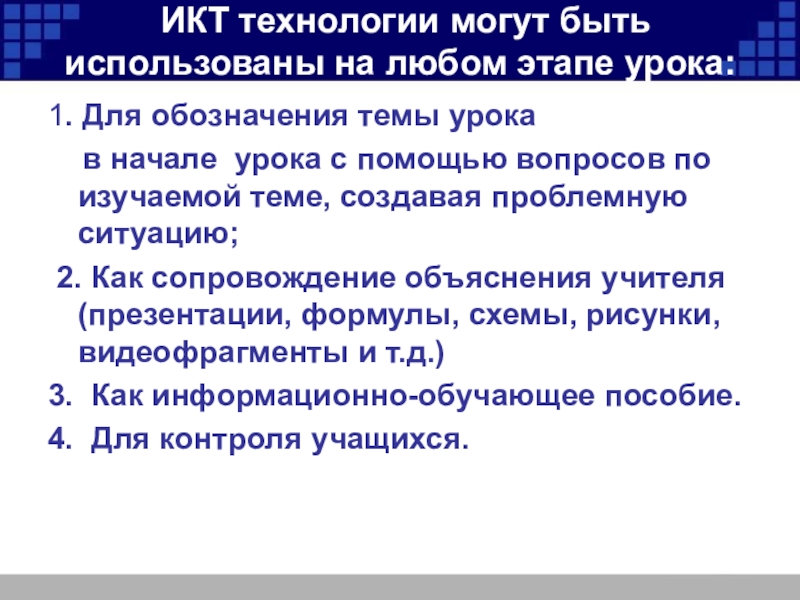 ИКТ технологии могут быть использованы на любом этапе урока:

1. Для обозначения темы урока

в начале урока с помощью вопросов по изучаемой теме, создавая проблемную ситуацию;

2. Как сопровождение объяснения учителя (презентации, формулы, схемы, рисунки, видеофрагменты и т.д.)

3. Как информационно-обучающее пособие.

4. Для контроля учащихся.